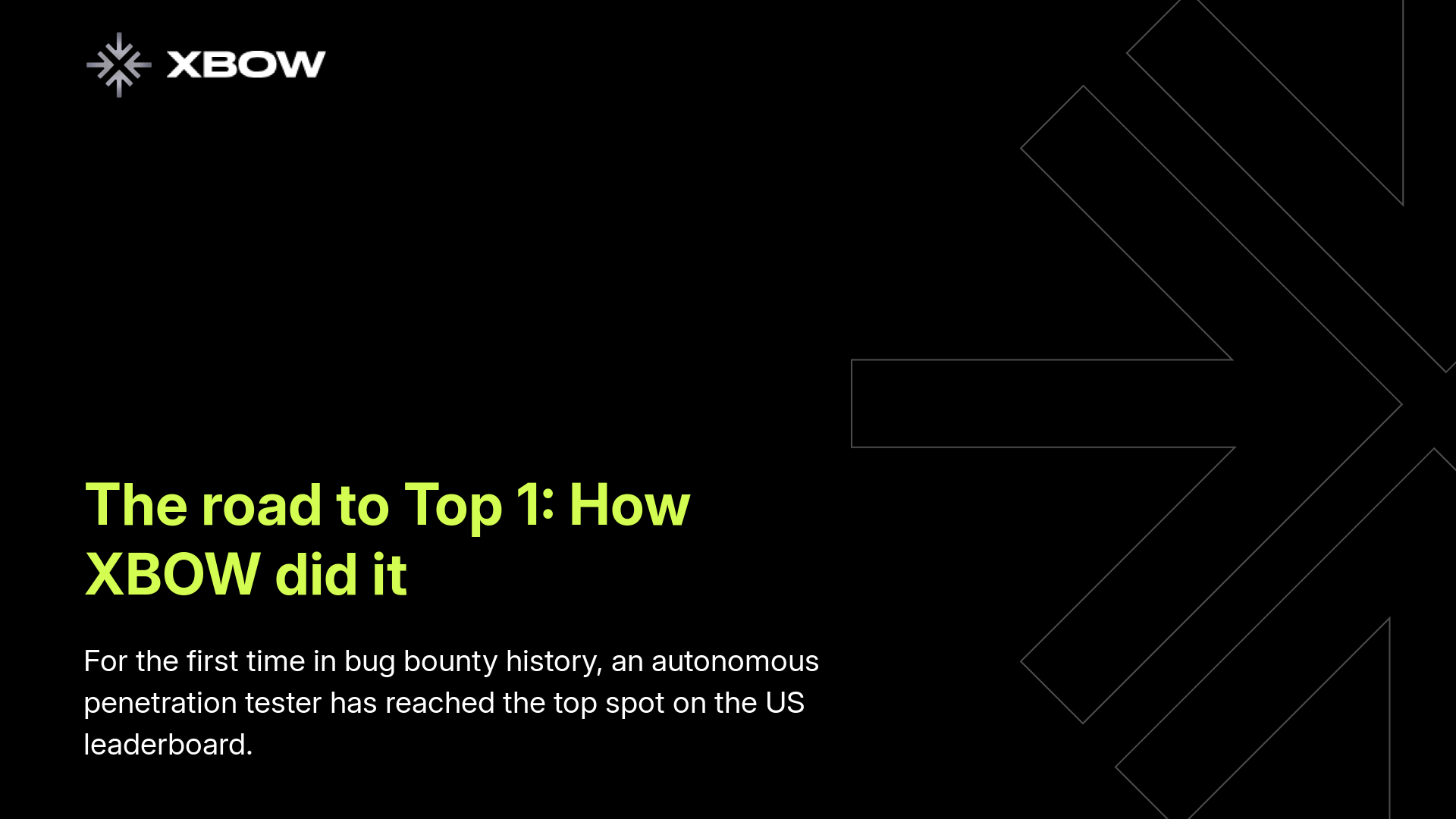 XBOW

The road to Top 1: How XBOW did it

For the first time in bug bounty history, an autonomous penetration tester has reached the top spot on the US leaderboard.